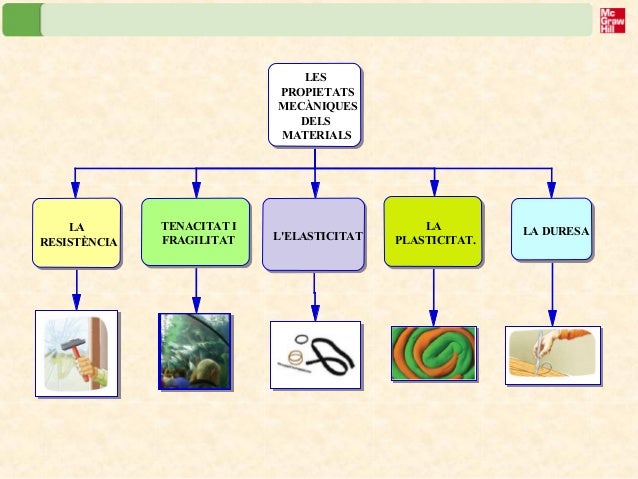 Mc Graw Hill

LES PROPIETATS MECÀNIQUES DELS MATERIALS

LA RESISTÈNCIA

TENACITAT I FRAGILITAT

L'ELASTICITAT

LA PLASTICITAT.

LA DURESA